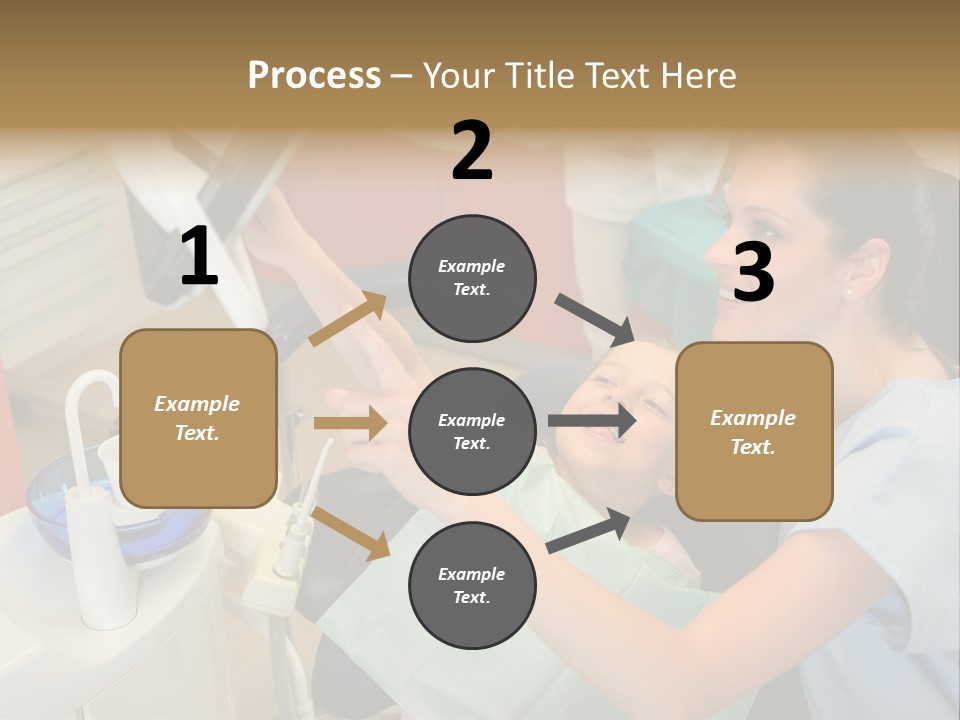 Process – Your Title Text Here

1

Example Text.

2

Example Text.

Example Text.

Example Text.

3

Example Text.